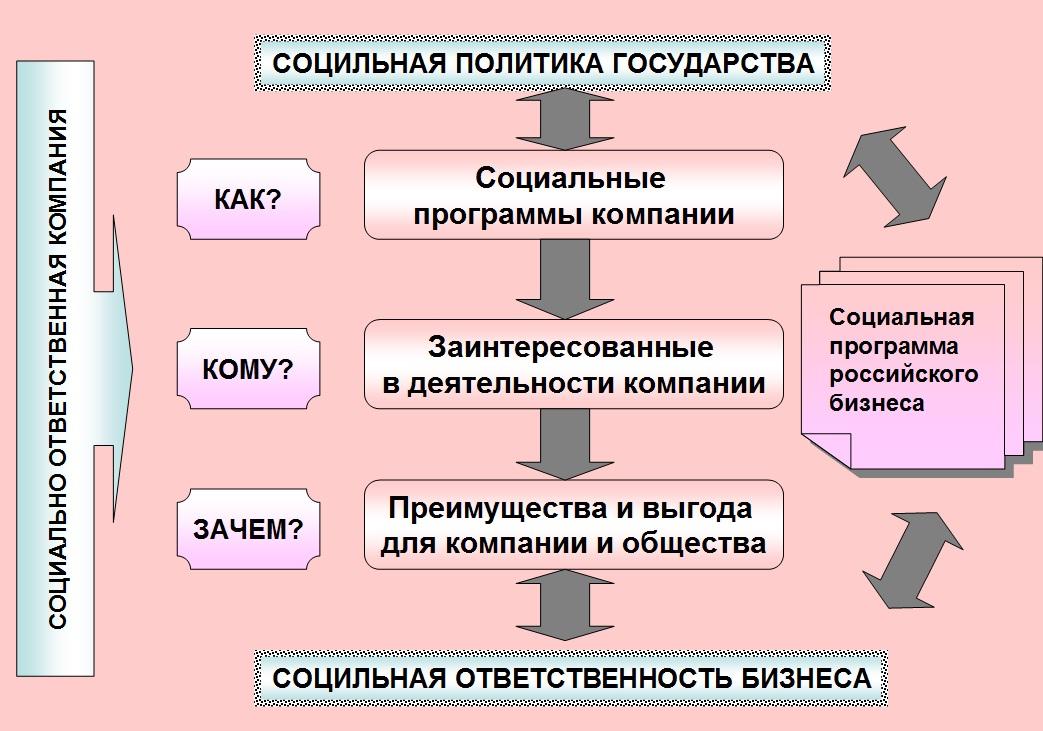 СОЦИАЛЬНО ОТВЕТСТВЕННАЯ КОМПАНИЯ

СОЦИЛЬНАЯ ПОЛИТИКА ГОСУДАРСТВА

КАК?

Социальные программы компании

КОМУ?

Заинтересованные в деятельности компании

ЗАЧЕМ?

Преимущества и выгода для компании и общества

Социальная программа российского бизнеса

СОЦИЛЬНАЯ ОТВЕТСТВЕННОСТЬ БИЗНЕСА